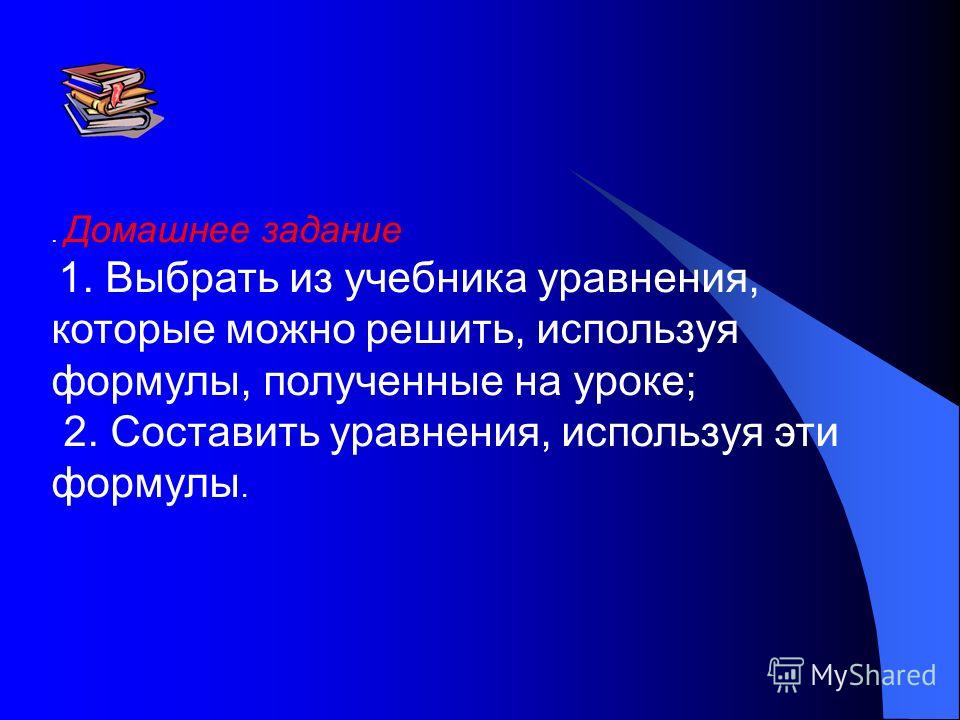 . Домашнее задание
1. Выбрать из учебника уравнения, которые можно решить, используя формулы, полученные на уроке;
2. Составить уравнения, используя эти формулы.

MyShared